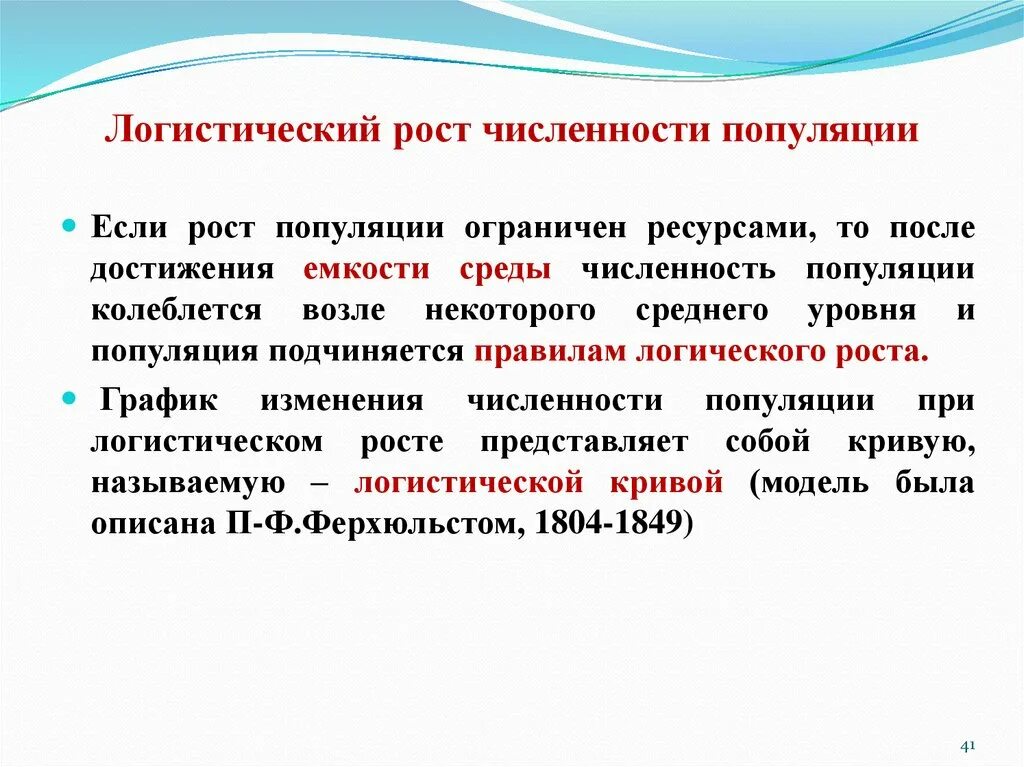 Логистический рост численности популяции

Если рост популяции ограничен ресурсами, то после достижения емкости среды численность популяции колеблется возле некоторого среднего уровня и популяция подчиняется правилам логического роста.

График изменения численности популяции при логистическом росте представляет собой кривую, называемую – логистической кривой (модель была описана П-Ф.Ферхюльстом, 1804-1849)

41